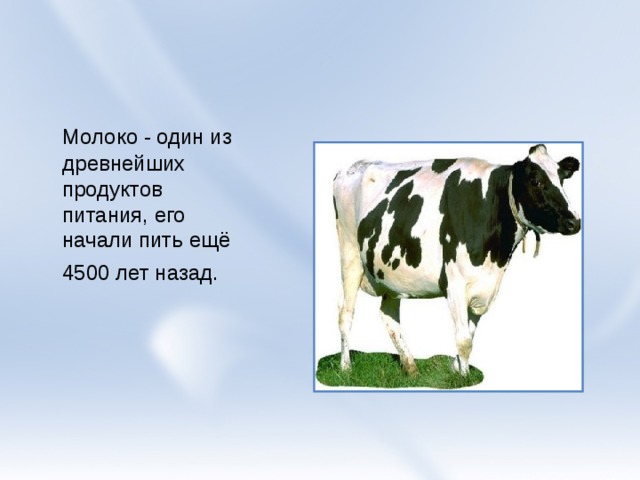 Молоко - один из древнейших продуктов питания, его начали пить ещё

4500 лет назад.